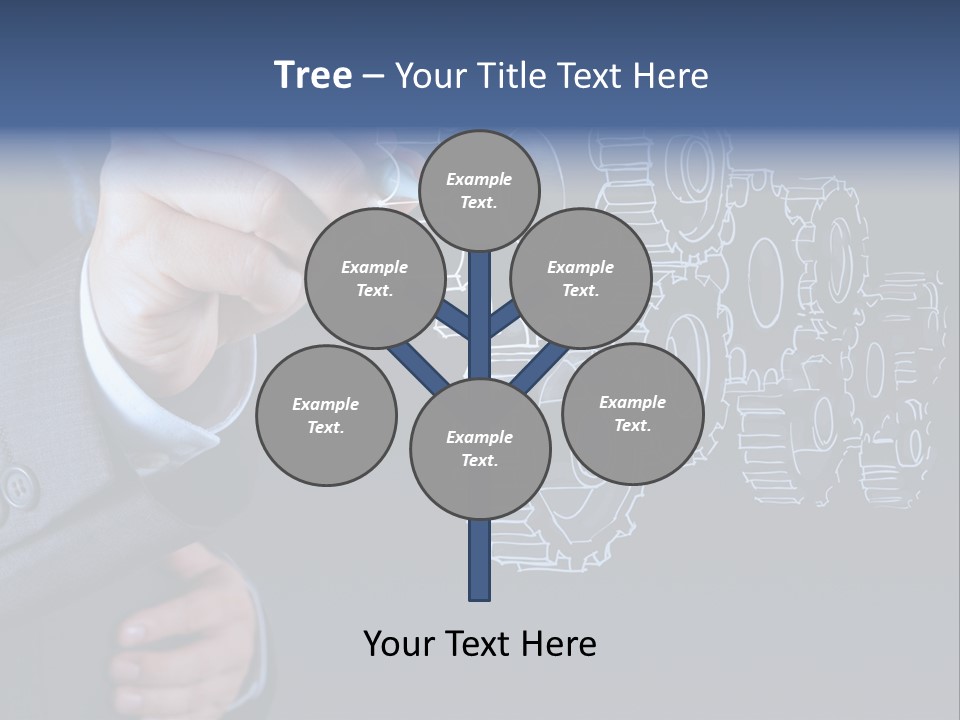 Tree – Your Title Text Here

Example Text.

Example Text.

Example Text.

Example Text.

Example Text.

Example Text.

Your Text Here